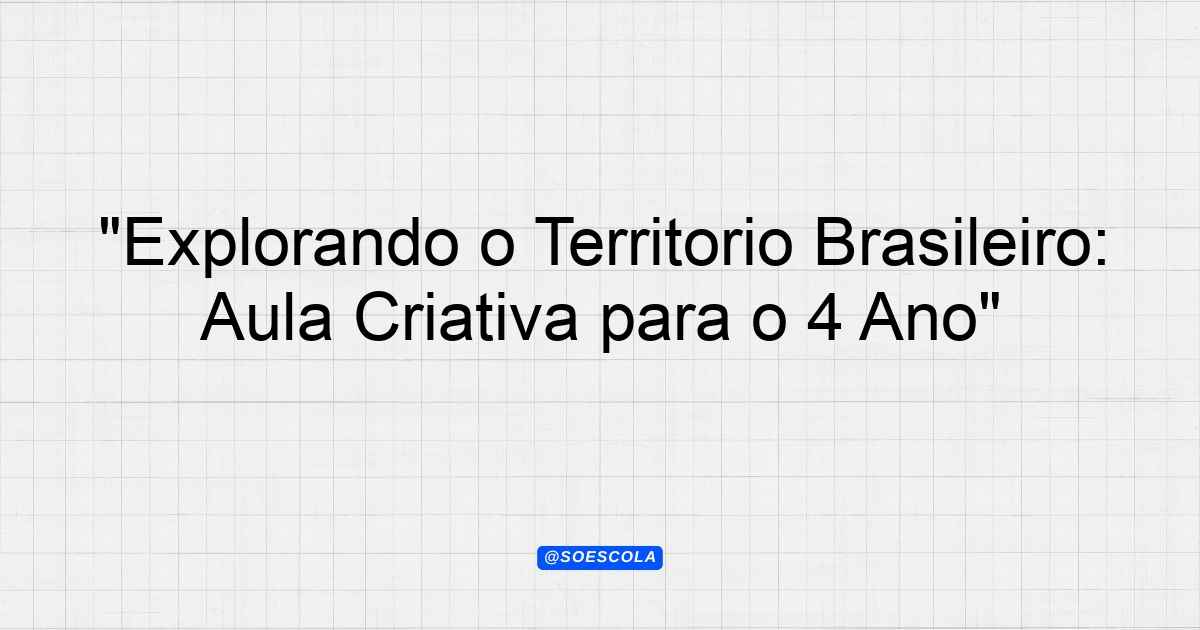 "Explorando o Territorio Brasileiro: Aula Criativa para o 4 Ano"

@SOESCOLA